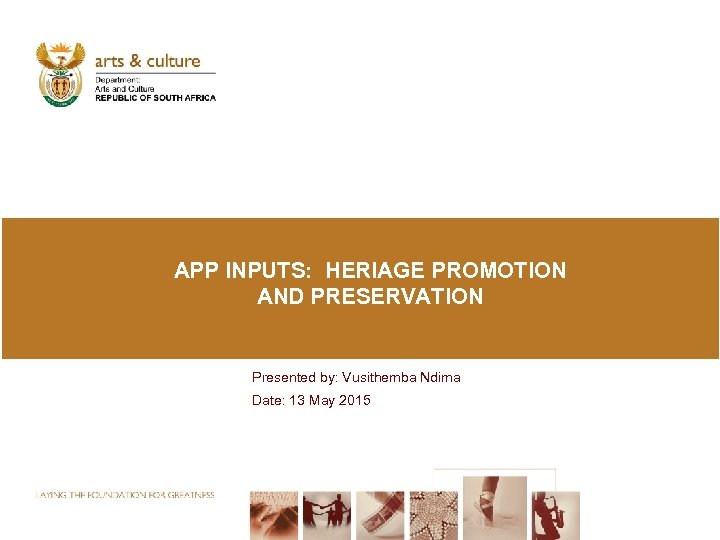 arts & culture

Department:
Arts and Culture
REPUBLIC OF SOUTH AFRICA

APP INPUTS: HERIAGE PROMOTION AND PRESERVATION

Presented by: Vusithemba Ndima

Date: 13 May 2015

LAYING THE FOUNDATION FOR GREATNESS